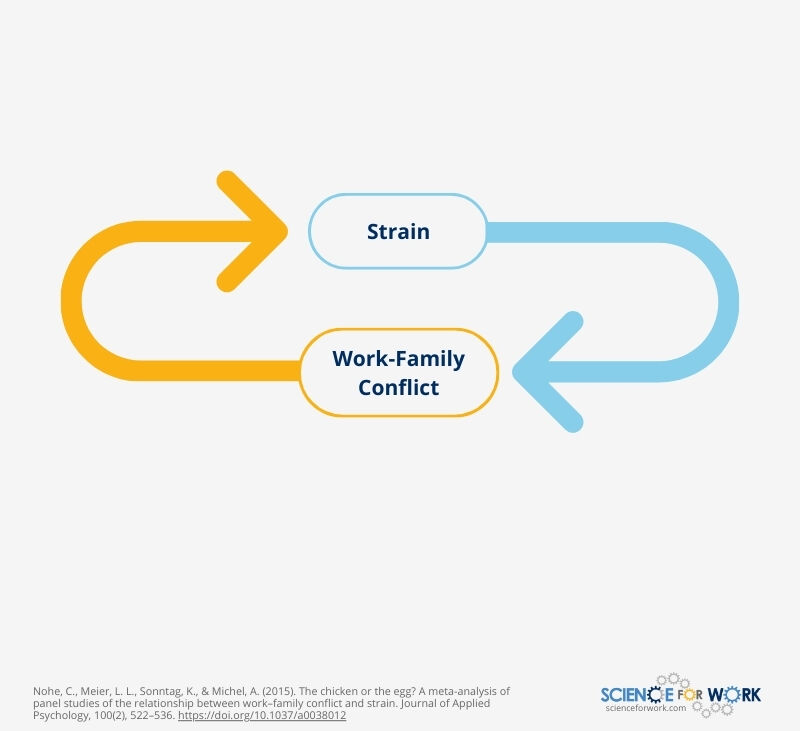 Strain

Work-Family Conflict

Nohe, C., Meier, L. L., Sonntag, K., & Michel, A. (2015). The chicken or the egg? A meta-analysis of panel studies of the relationship between work–family conflict and strain. Journal of Applied Psychology, 100(2), 522–536. https://doi.org/10.1037/a0038012

SCIENCE FOR WORK
scienceforwork.com